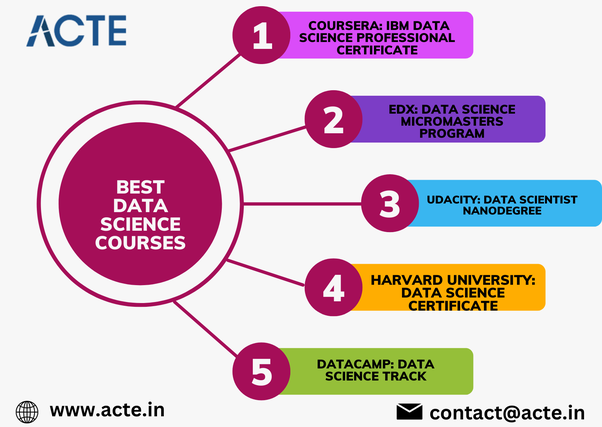 ACTE

BEST DATA SCIENCE COURSES

1
COURSERA: IBM DATA SCIENCE PROFESSIONAL CERTIFICATE

2
EDX: DATA SCIENCE MICROMASTERS PROGRAM

3
UDACITY: DATA SCIENTIST NANODEGREE

4
HARVARD UNIVERSITY: DATA SCIENCE CERTIFICATE

5
DATACAMP: DATA SCIENCE TRACK

www.acte.in

contact@acte.in